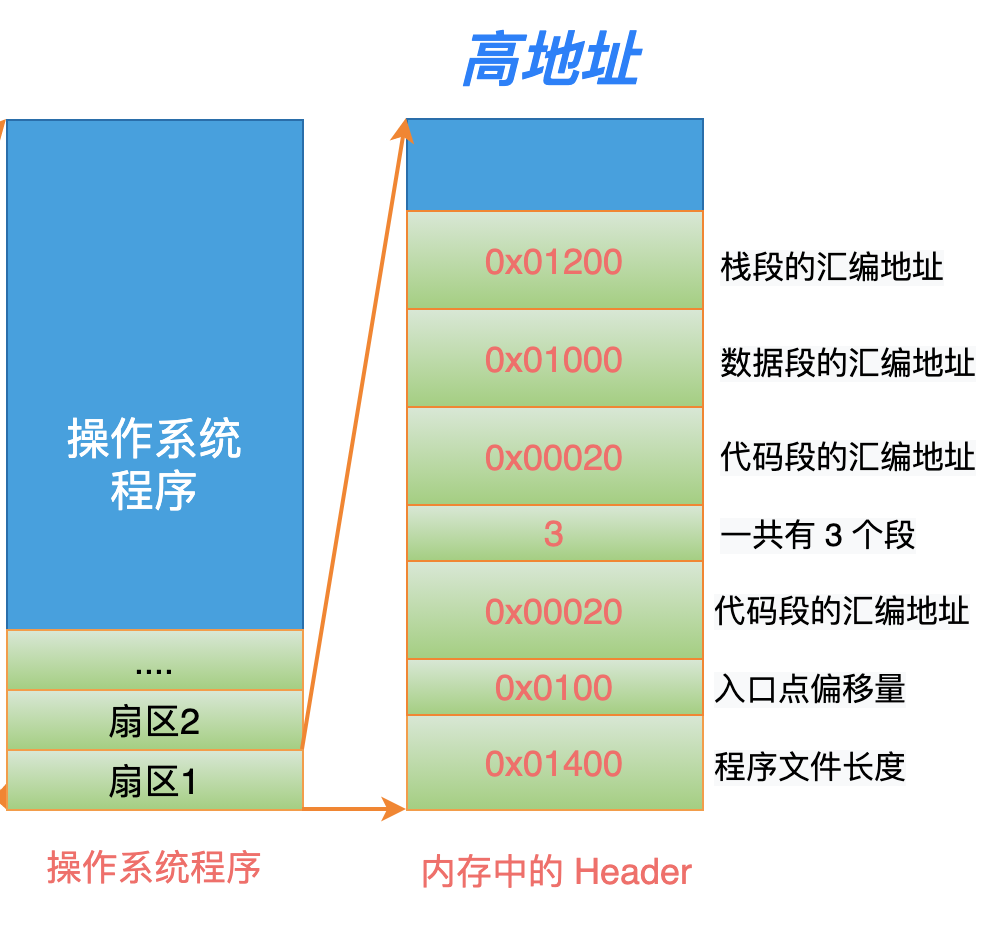 高地址

操作系统程序

....

扇区2

扇区1

操作系统程序

0x01200 栈段的汇编地址

0x01000 数据段的汇编地址

0x00020 代码段的汇编地址

3 一共有 3 个段

0x00020 代码段的汇编地址

0x0100 入口点偏移量

0x01400 程序文件长度

内存中的 Header